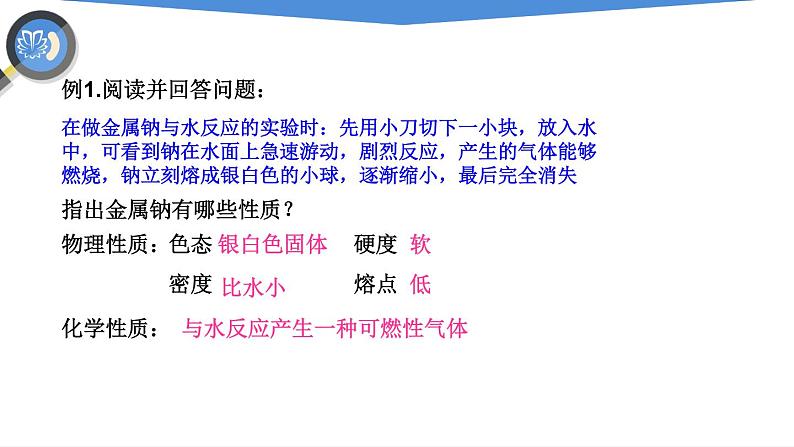 例1.阅读并回答问题：

在做金属钠与水反应的实验时：先用小刀切下一小块，放入水中，可看到钠在水面上急速游动，剧烈反应，产生的气体能够燃烧，钠立刻熔成银白色的小球，逐渐缩小，最后完全消失

指出金属钠有哪些性质？

物理性质：色态 银白色固体 硬度 软

密度 比水小 熔点 低

化学性质： 与水反应产生一种可燃性气体